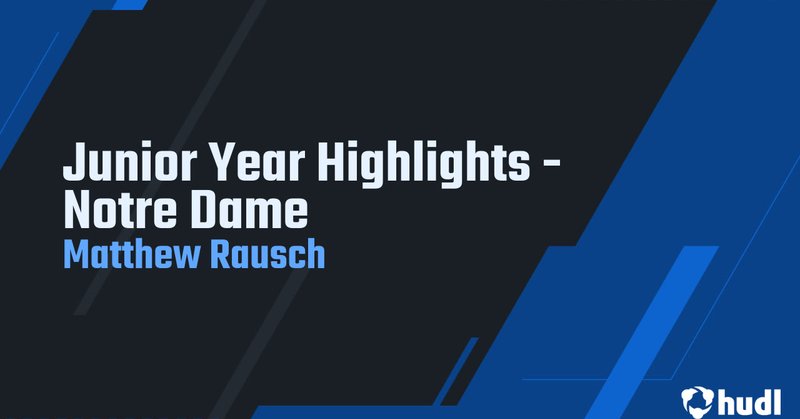 Junior Year Highlights - Notre Dame

Matthew Rausch

hudl